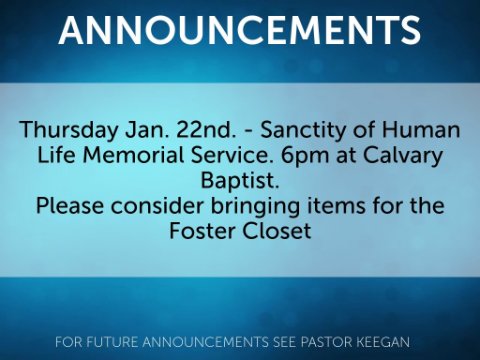 ANNOUNCEMENTS

Thursday Jan. 22nd. - Sanctity of Human Life Memorial Service. 6pm at Calvary Baptist.
Please consider bringing items for the Foster Closet

FOR FUTURE ANNOUNCEMENTS SEE PASTOR KEEGAN